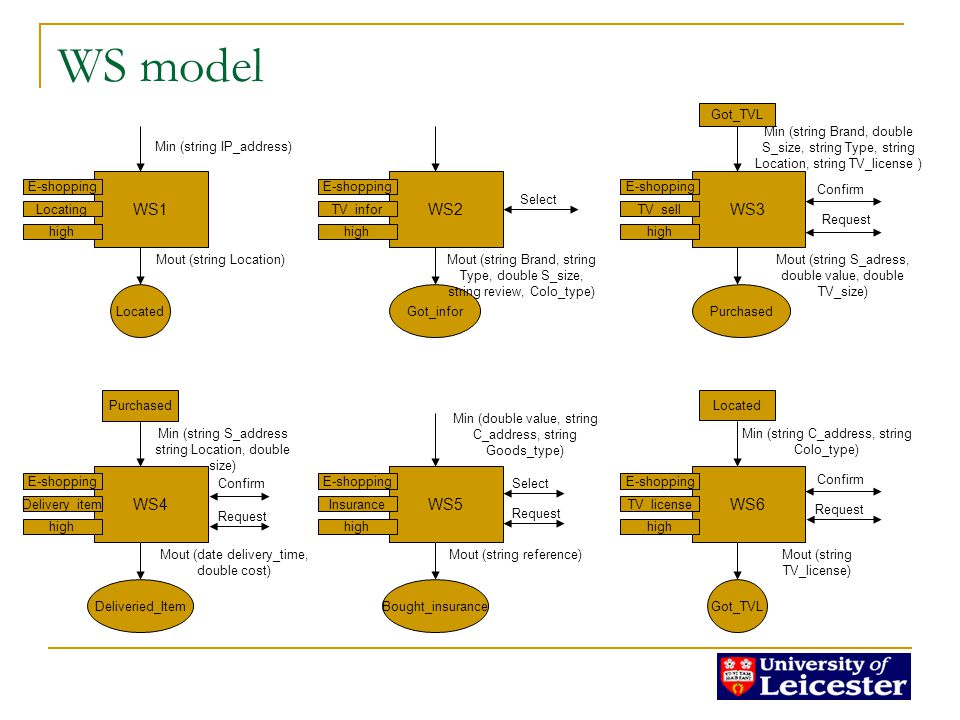 WS model

Min (string IP_address)

E-shopping
Locating
high
WS1

Mout (string Location)

Located

E-shopping
TV_infor
high
WS2

Select

Mout (string Brand, string Type, double S_size, string review, Colo_type)

Got_infor

Got_TVL

Min (string Brand, double S_size, string Type, string Location, string TV_license )

E-shopping
TV_sell
high
WS3

Confirm

Request

Mout (string S_adress, double value, double TV_size)

Purchased

Purchased

Min (string S_address string Location, double size)

E-shopping
Delivery_item
high
WS4

Confirm

Request

Mout (date delivery_time, double cost)

Deliveried_Item

Min (double value, string C_address, string Goods_type)

E-shopping
Insurance
high
WS5

Select

Request

Mout (string reference)

Bought_insurance

Located

Min (string C_address, string Colo_type)

E-shopping
TV_license
high
WS6

Confirm

Request

Mout (string TV_license)

Got_TVL

University of Leicester